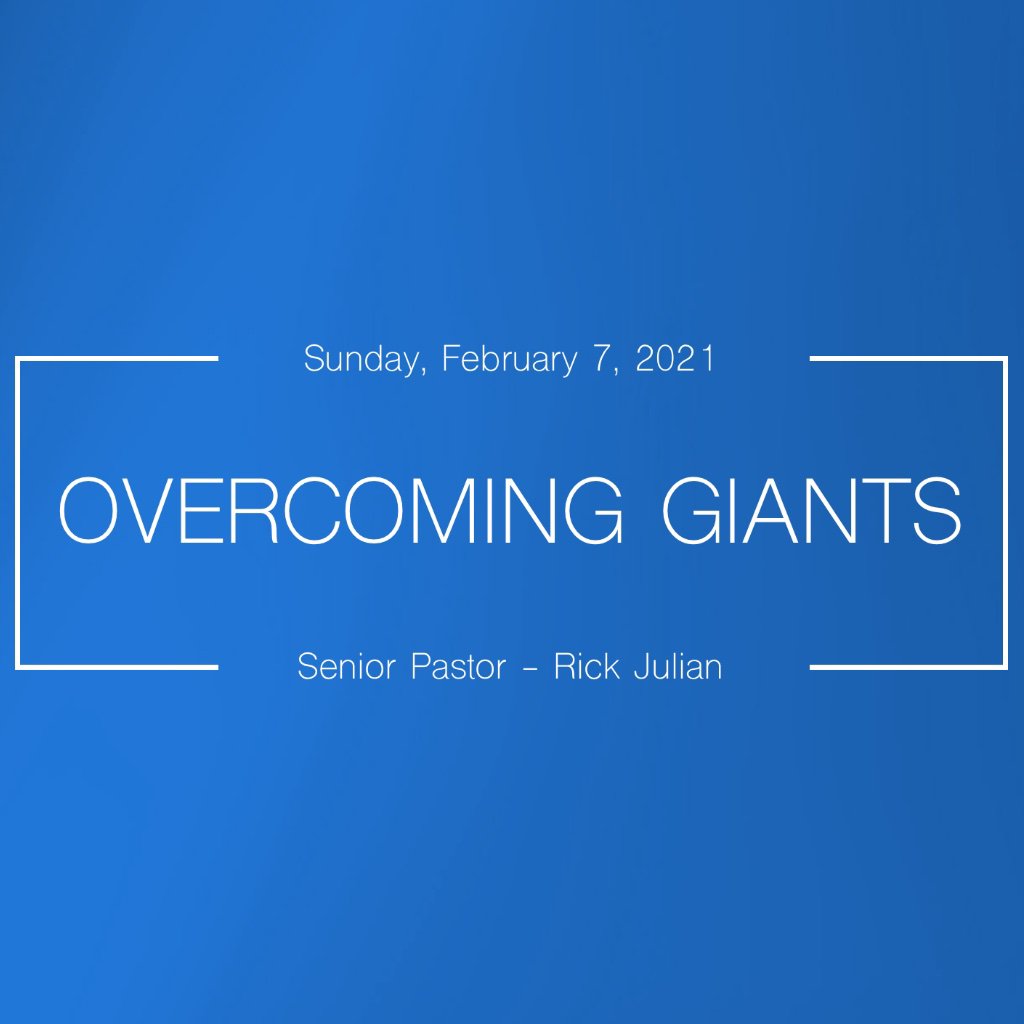 Sunday, February 7, 2021

OVERCOMING GIANTS

Senior Pastor - Rick Julian